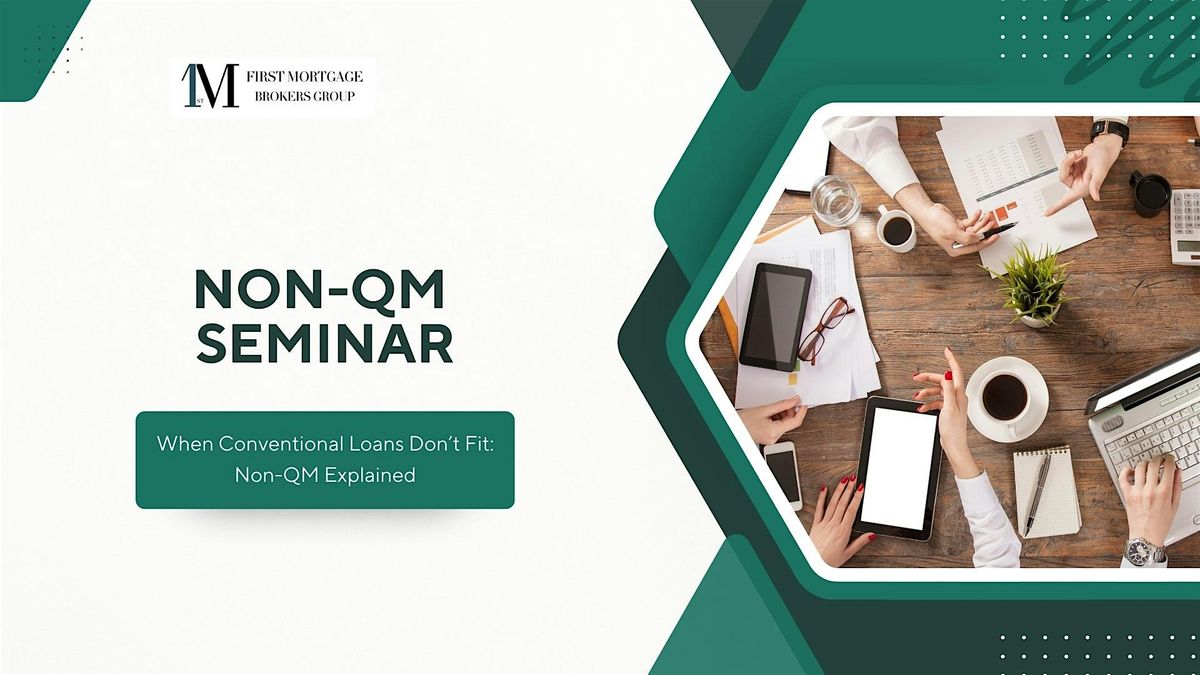 1ST M FIRST MORTGAGE BROKERS GROUP

NON-QM SEMINAR

When Conventional Loans Don't Fit: Non-QM Explained